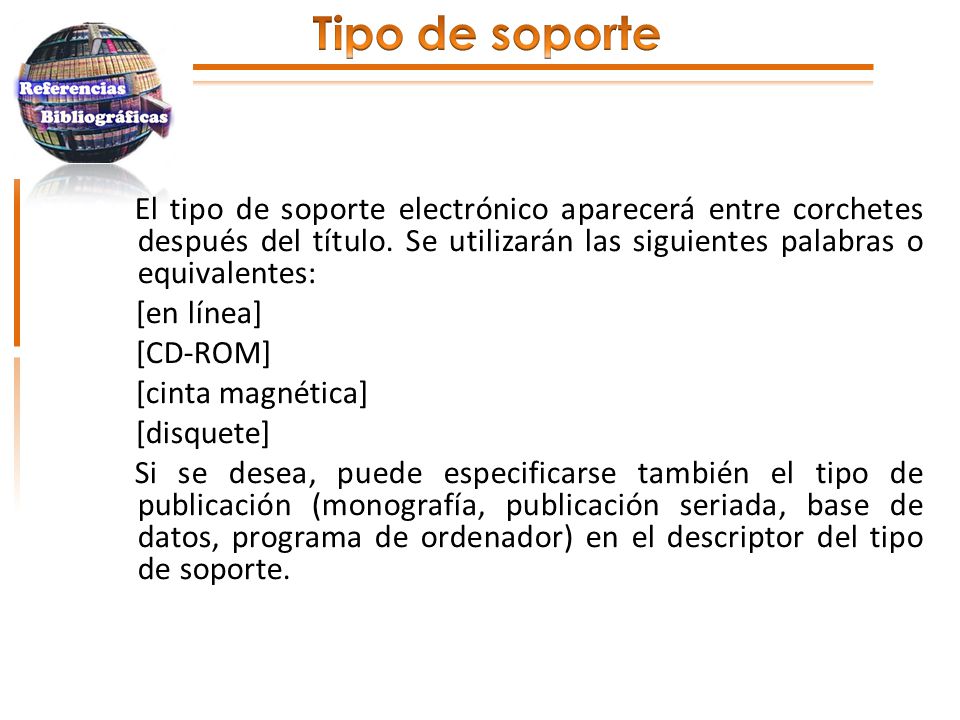 Referencias
Bibliográficas

Tipo de soporte

El tipo de soporte electrónico aparecerá entre corchetes después del título. Se utilizarán las siguientes palabras o equivalentes:

[en línea]

[CD-ROM]

[cinta magnética]

[disquete]

Si se desea, puede especificarse también el tipo de publicación (monografía, publicación seriada, base de datos, programa de ordenador) en el descriptor del tipo de soporte.